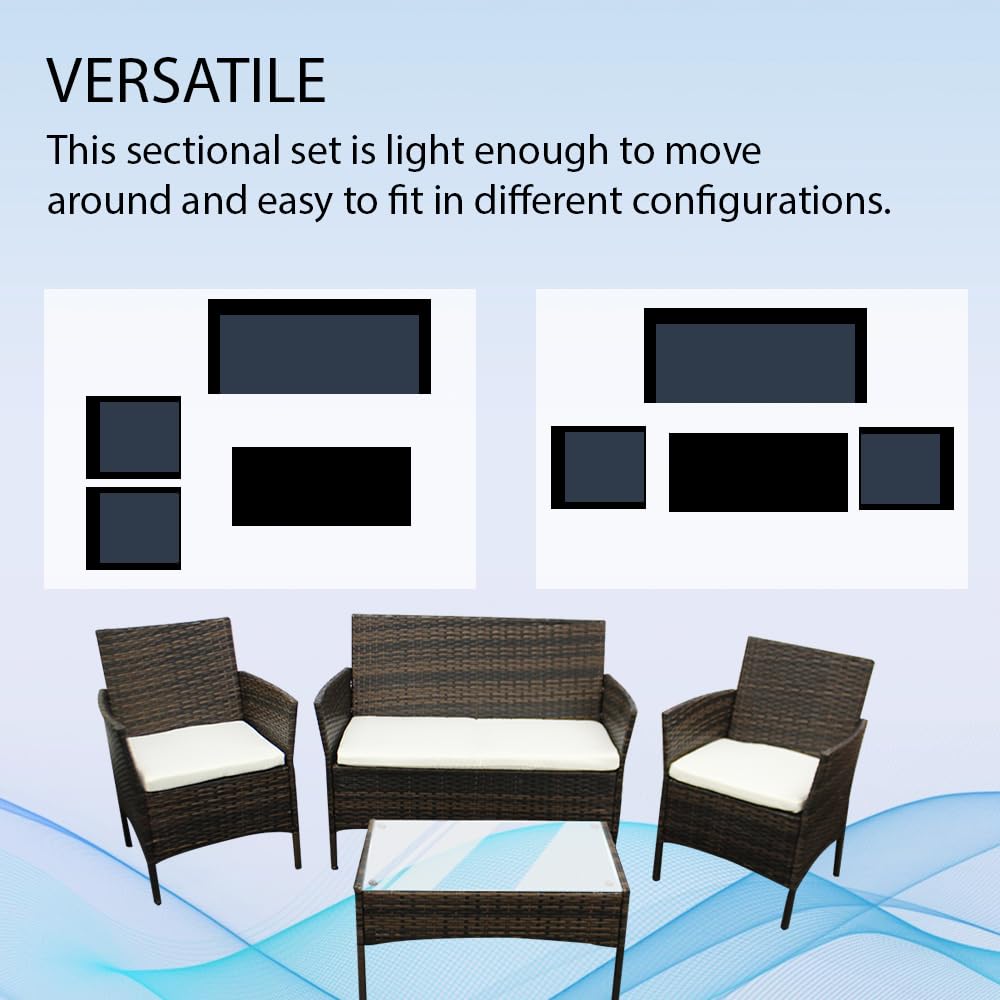 VERSATILE

This sectional set is light enough to move around and easy to fit in different configurations.